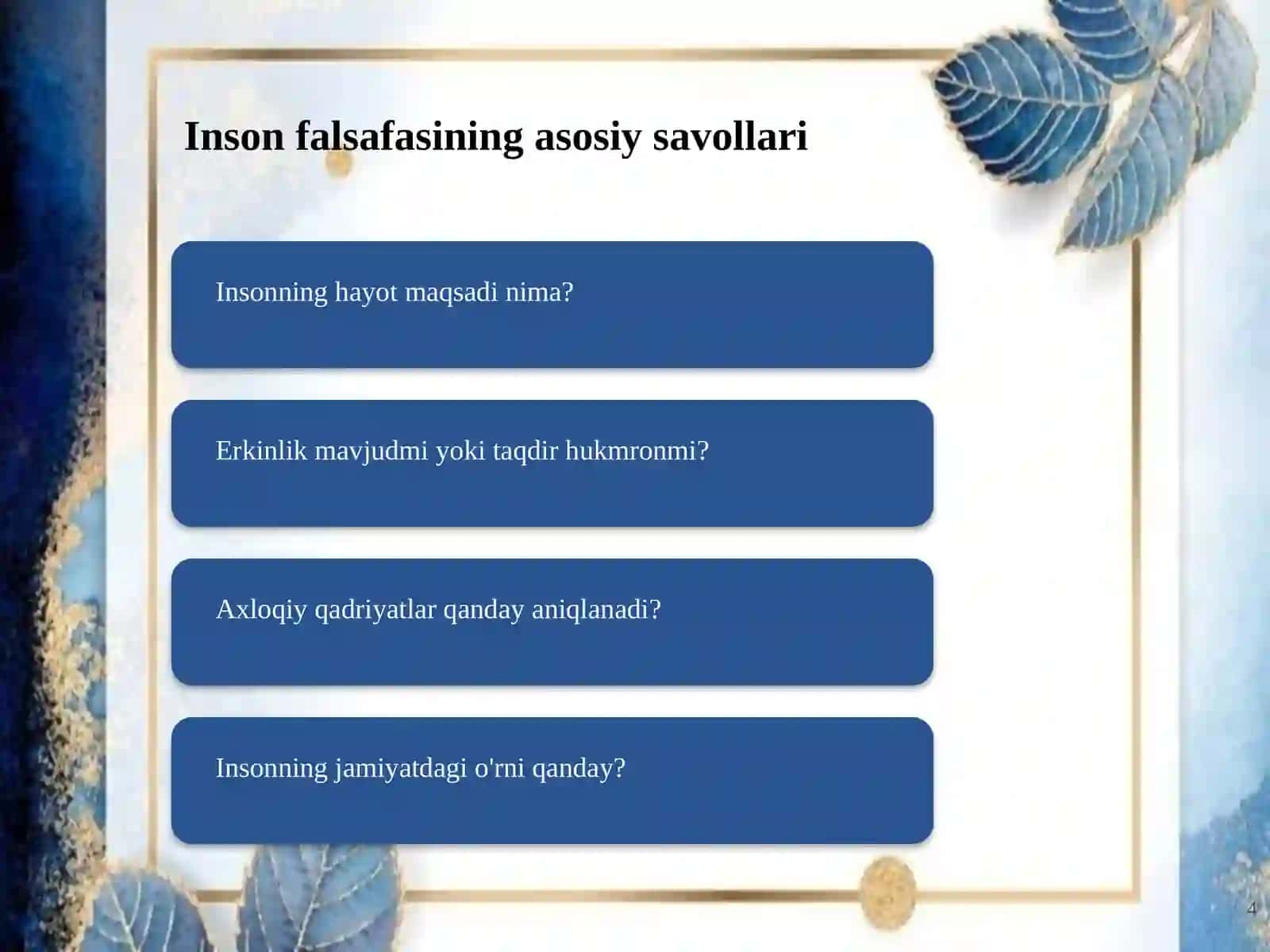 Inson falsafasining asosiy savollari

Insonning hayot maqsadi nima?

Erkinlik mavjudmi yoki taqdir hukmronmi?

Axloqiy qadriyatlar qanday aniqlanadi?

Insonning jamiyatdagi o'rni qanday?

4